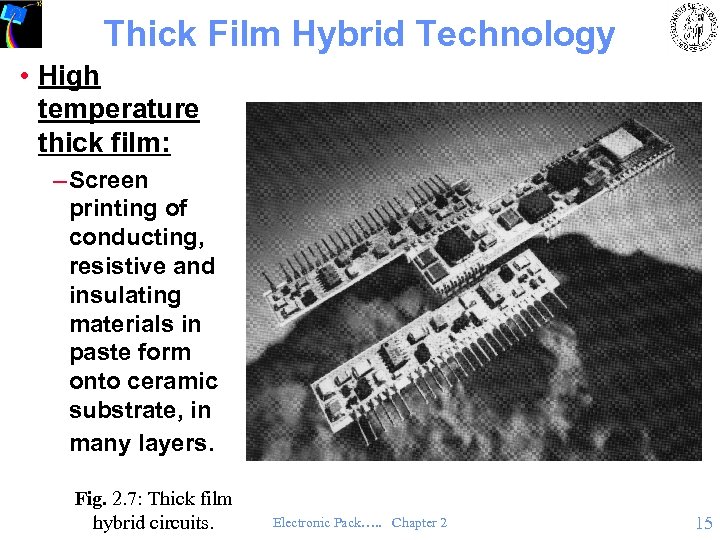 Thick Film Hybrid Technology

• High temperature thick film:

– Screen printing of conducting, resistive and insulating materials in paste form onto ceramic substrate, in many layers.

Fig. 2.7: Thick film hybrid circuits.

Electronic Pack….. Chapter 2

15